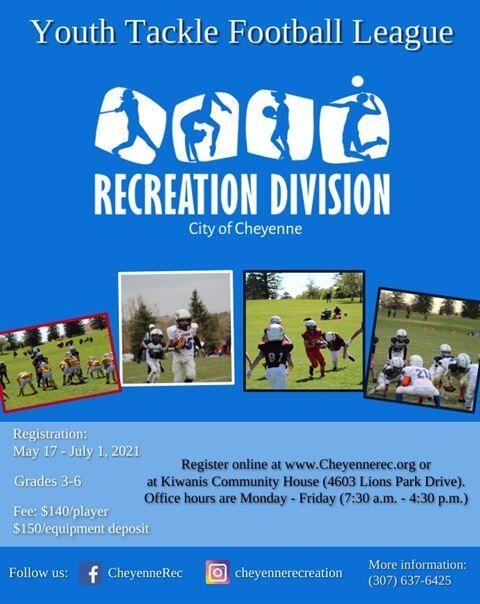 Youth Tackle Football League

RECREATION DIVISION

City of Cheyenne

Registration:
May 17 - July 1, 2021

Grades 3-6

Fee: $140/player
$150/equipment deposit

Register online at www.Cheyennerec.org or at Kiwanis Community House (4603 Lions Park Drive). Office hours are Monday - Friday (7:30 a.m. - 4:30 p.m.)

Follow us: CheyenneRec cheyennerecreation

More information:
(307) 637-6425